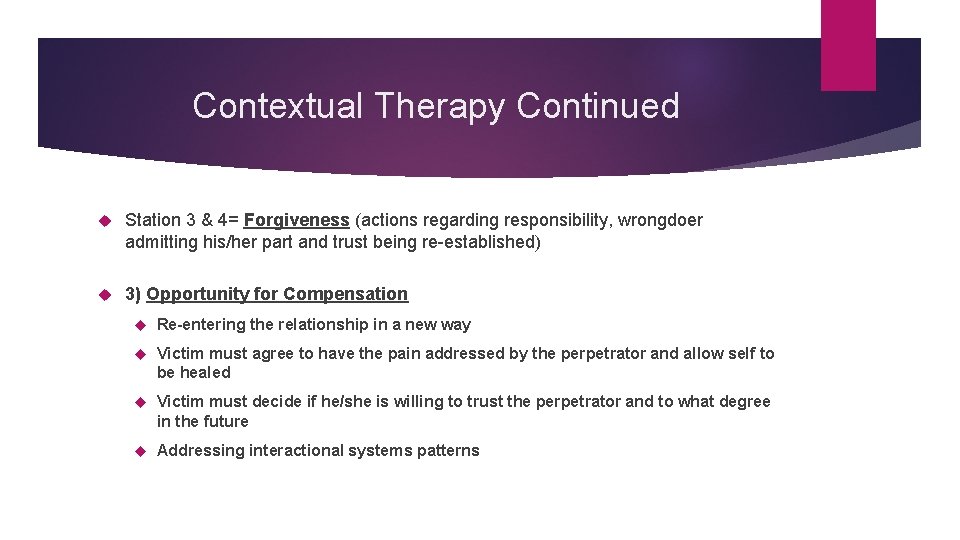 Contextual Therapy Continued

Station 3 & 4= Forgiveness (actions regarding responsibility, wrongdoer admitting his/her part and trust being re-established)

3) Opportunity for Compensation

Re-entering the relationship in a new way

Victim must agree to have the pain addressed by the perpetrator and allow self to be healed

Victim must decide if he/she is willing to trust the perpetrator and to what degree in the future

Addressing interactional systems patterns